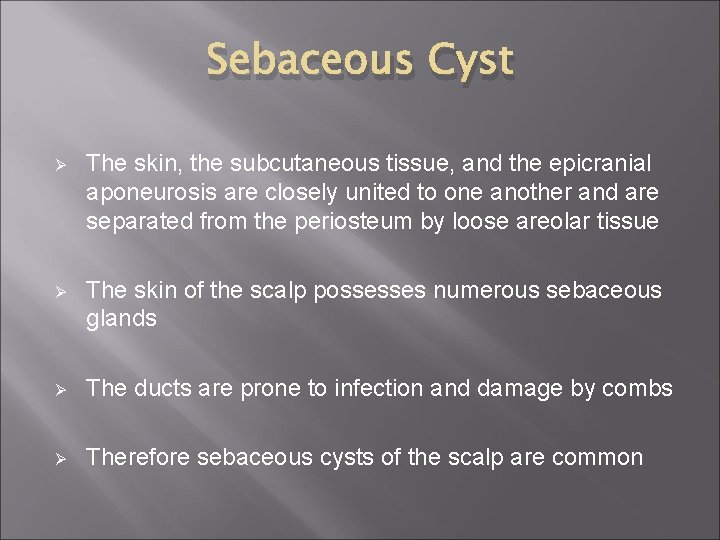 Sebaceous Cyst

➢ The skin, the subcutaneous tissue, and the epicranial aponeurosis are closely united to one another and are separated from the periosteum by loose areolar tissue

➢ The skin of the scalp possesses numerous sebaceous glands

➢ The ducts are prone to infection and damage by combs

➢ Therefore sebaceous cysts of the scalp are common